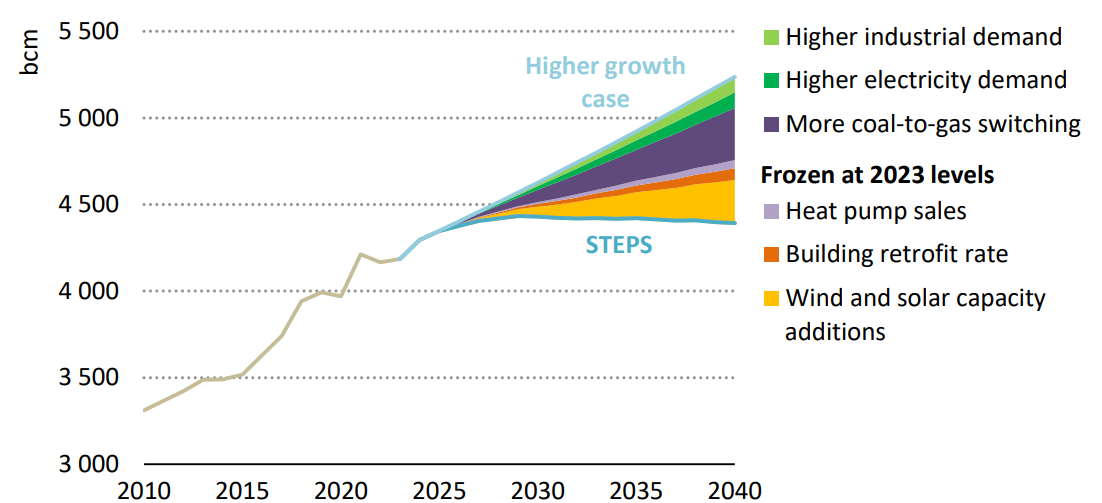 bcm

5 500

5 000

4 500

4 000

3 500

3 000

2010 2015 2020 2025 2030 2035 2040

Higher growth case

STEPS

Higher industrial demand

Higher electricity demand

More coal-to-gas switching

Frozen at 2023 levels

Heat pump sales

Building retrofit rate

Wind and solar capacity additions